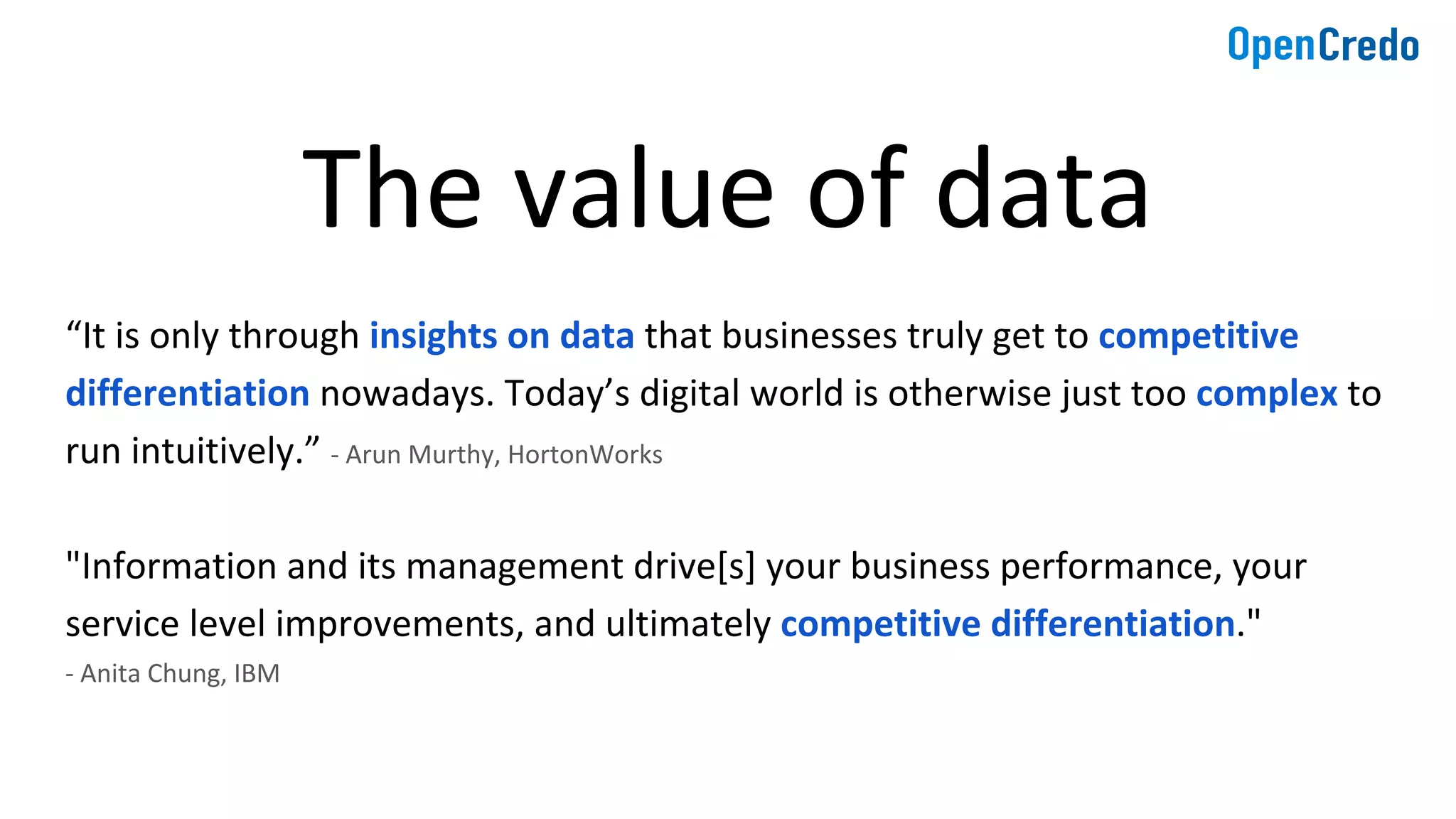 OpenCredo

The value of data

“It is only through insights on data that businesses truly get to competitive differentiation nowadays. Today’s digital world is otherwise just too complex to run intuitively.” - Arun Murthy, HortonWorks

"Information and its management drive[s] your business performance, your service level improvements, and ultimately competitive differentiation."
- Anita Chung, IBM